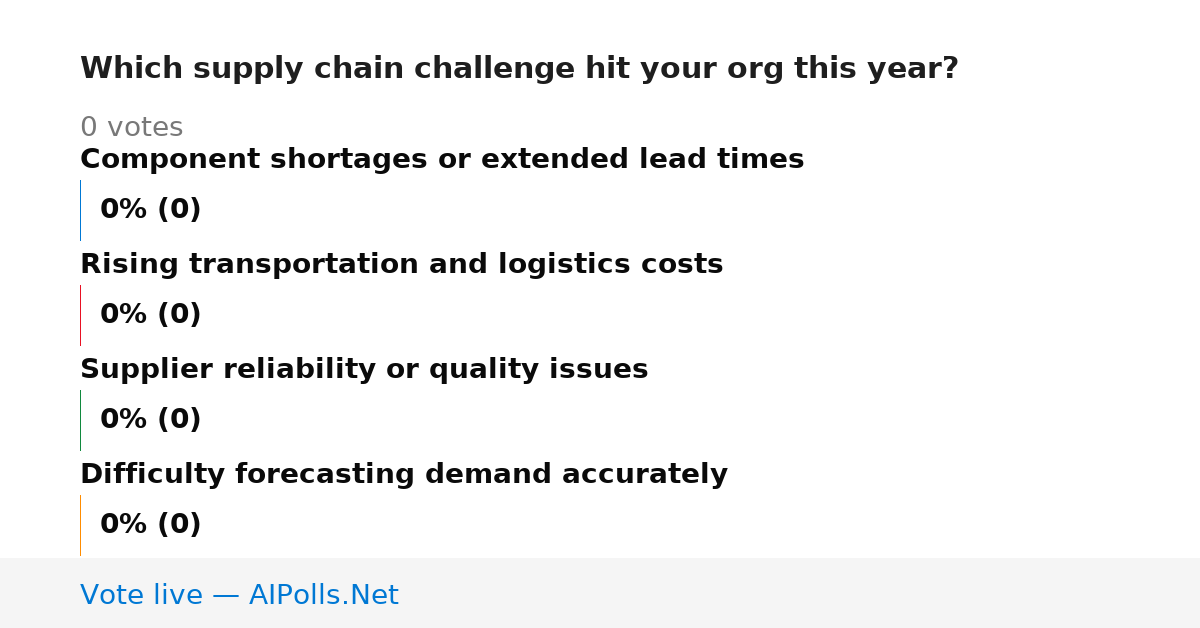 Which supply chain challenge hit your org this year?

0 votes

Component shortages or extended lead times

0% (0)

Rising transportation and logistics costs

0% (0)

Supplier reliability or quality issues

0% (0)

Difficulty forecasting demand accurately

0% (0)

Vote live — AIPolls.Net